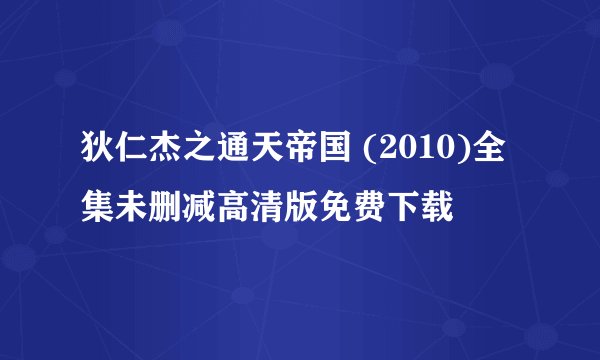 狄仁杰之通天帝国 (2010)全集未删减高清版免费下载